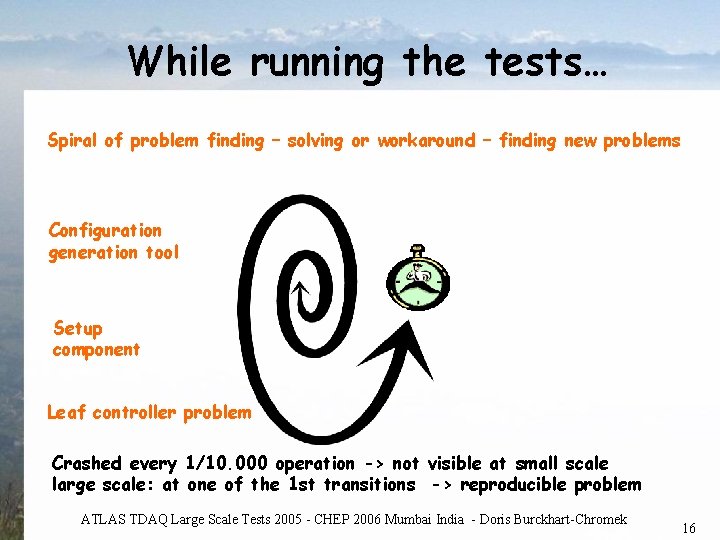 While running the tests…

Spiral of problem finding – solving or workaround – finding new problems

Configuration generation tool

Setup component

Leaf controller problem

Crashed every 1/10.000 operation -> not visible at small scale
large scale: at one of the 1st transitions -> reproducible problem

ATLAS TDAQ Large Scale Tests 2005 - CHEP 2006 Mumbai India - Doris Burckhart-Chromek

16